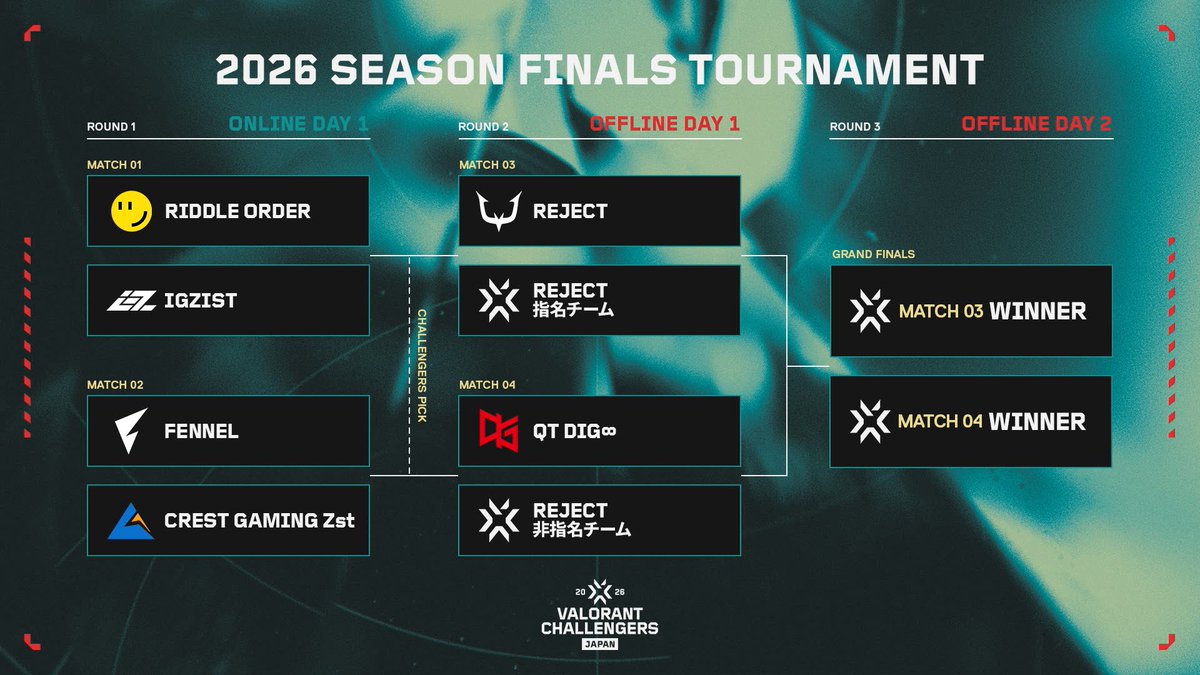 2026 SEASON FINALS TOURNAMENT

ROUND 1 ONLINE DAY 1

MATCH 01

RIDDLE ORDER

IGZIST

MATCH 02

FENNEL

CREST GAMING Zst

CHALLENGERS PICK

ROUND 2 OFFLINE DAY 1

MATCH 03

REJECT

REJECT 指名チーム

MATCH 04

QT DIG∞

REJECT 非指名チーム

ROUND 3 OFFLINE DAY 2

GRAND FINALS

MATCH 03 WINNER

MATCH 04 WINNER

20 26 VALORANT CHALLENGERS JAPAN